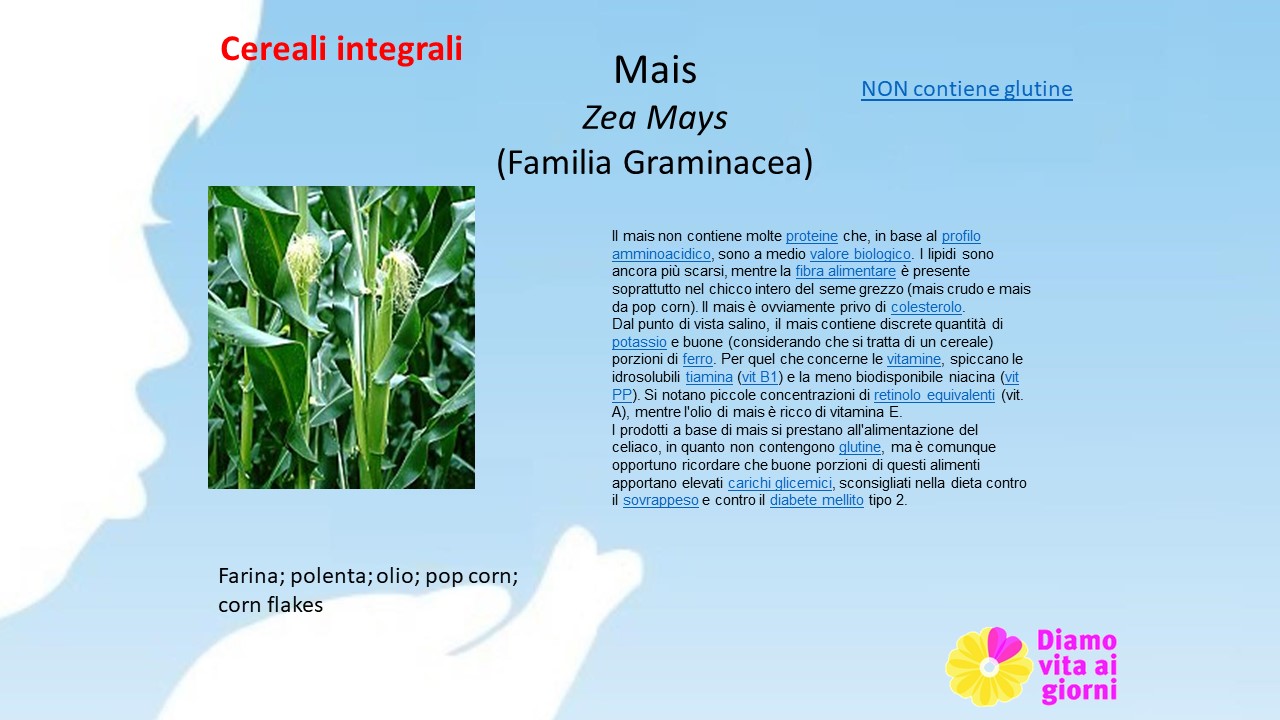 Cereali integrali

Mais
Zea Mays
(Familia Graminacea)

NON contiene glutine

Il mais non contiene molte proteine che, in base al profilo amminoacidico, sono a medio valore biologico. I lipidi sono ancora più scarsi, mentre la fibra alimentare è presente soprattutto nel chicco intero del seme grezzo (mais crudo e mais da pop corn). Il mais è ovviamente privo di colesterolo.
Dal punto di vista salino, il mais contiene discrete quantità di potassio e buone (considerando che si tratta di un cereale) porzioni di ferro. Per quel che concerne le vitamine, spiccano le idrosolubili tiamina (vit B1) e la meno biodisponibile niacina (vit PP). Si notano piccole concentrazioni di retinolo equivalenti (vit. A), mentre l'olio di mais è ricco di vitamina E.
I prodotti a base di mais si prestano all'alimentazione del celiaco, in quanto non contengono glutine, ma è comunque opportuno ricordare che buone porzioni di questi alimenti apportano elevati carichi glicemici, sconsigliati nella dieta contro il sovrappeso e contro il diabete mellito tipo 2.

Farina; polenta; olio; pop corn; corn flakes

Diamo vita ai giorni